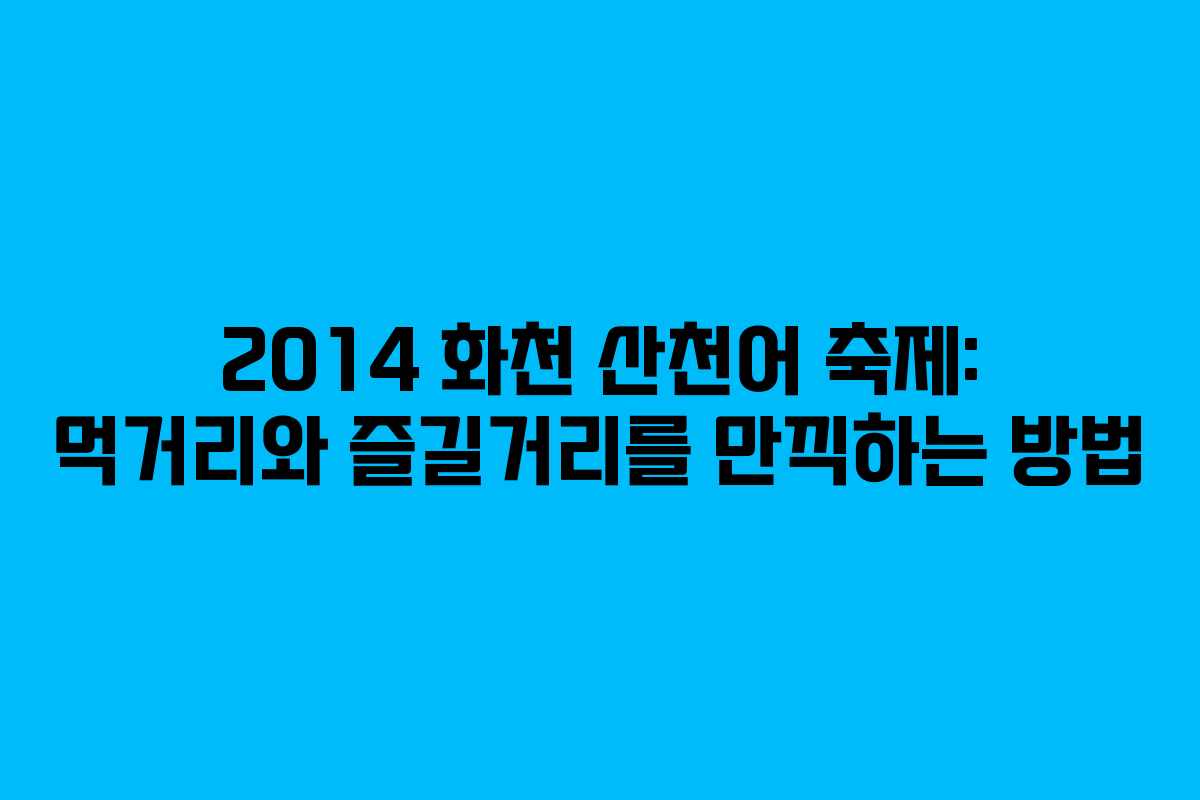 2014 화천 산천어 축제: 먹거리와 즐길거리를 만끽하는 방법